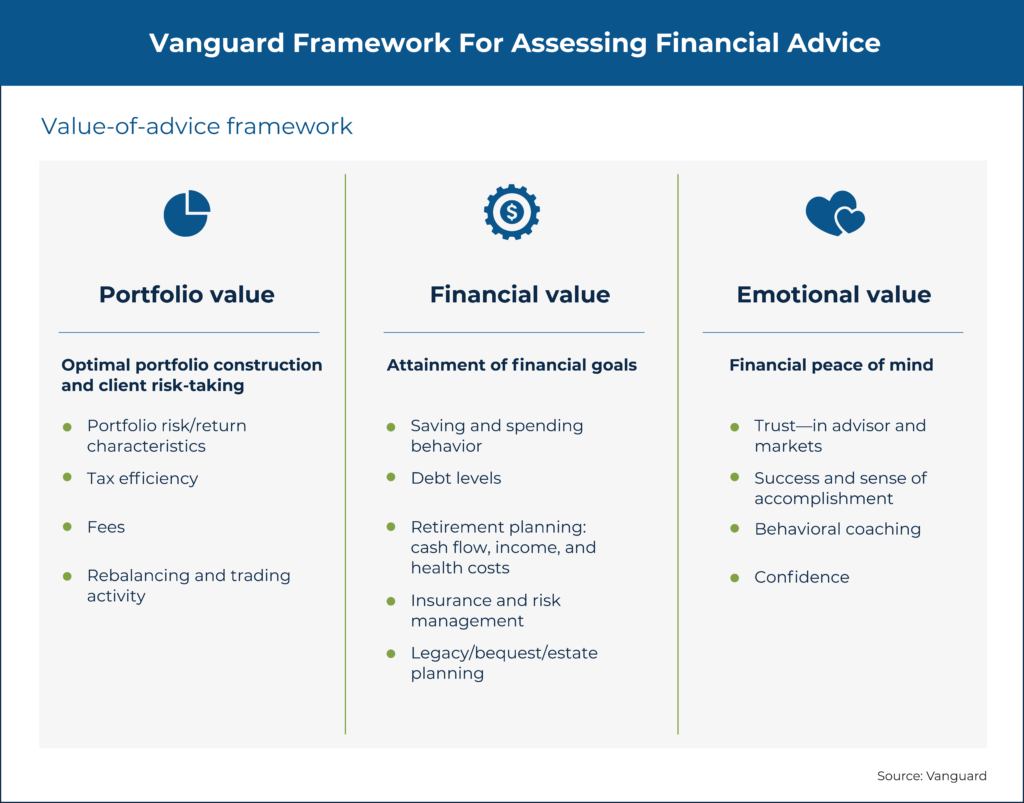 Vanguard Framework For Assessing Financial Advice

Value-of-advice framework

Portfolio value

Optimal portfolio construction and client risk-taking

- Portfolio risk/return characteristics
- Tax efficiency
- Fees
- Rebalancing and trading activity

Financial value

Attainment of financial goals

- Saving and spending behavior
- Debt levels
- Retirement planning: cash flow, income, and health costs
- Insurance and risk management
- Legacy/bequest/estate planning

Emotional value

Financial peace of mind

- Trust—in advisor and markets
- Success and sense of accomplishment
- Behavioral coaching
- Confidence

Source: Vanguard